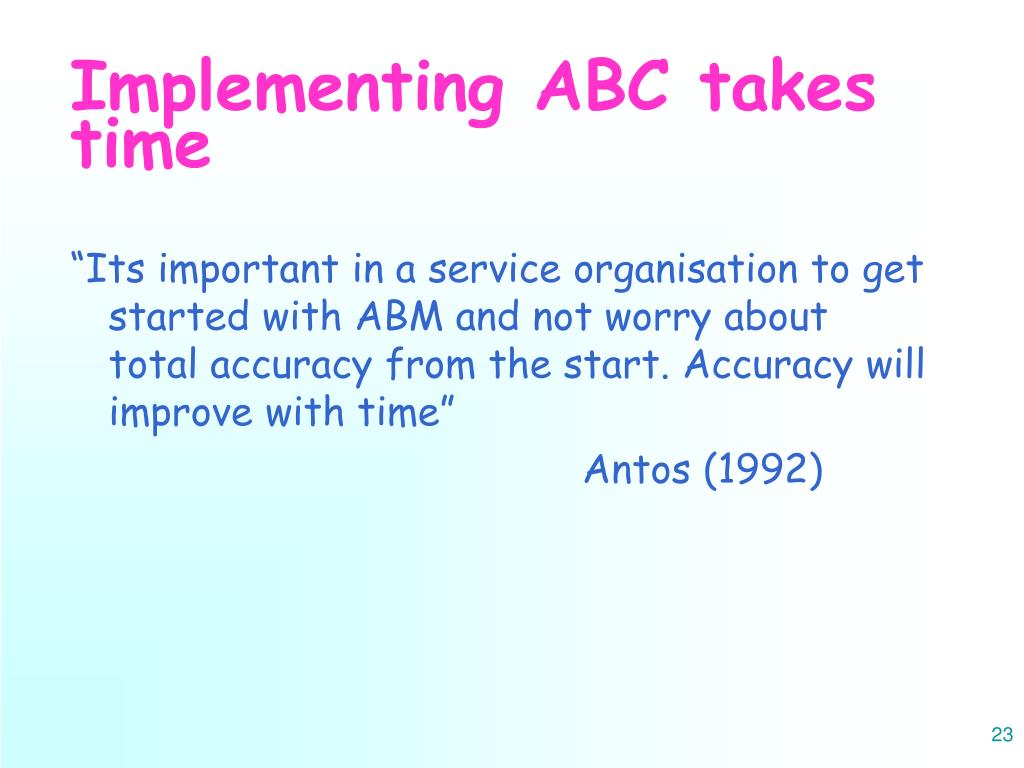 Implementing ABC takes time

“Its important in a service organisation to get started with ABM and not worry about total accuracy from the start. Accuracy will improve with time”

Antos (1992)

23